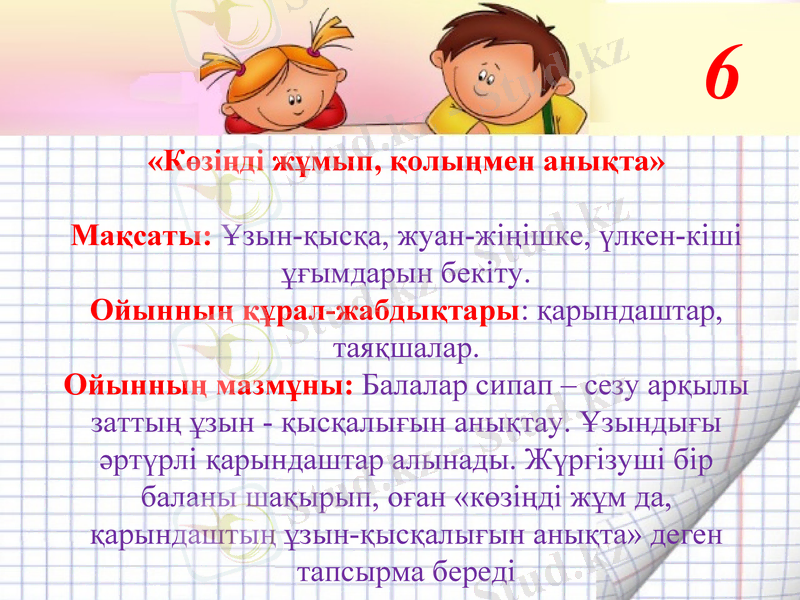 6

«Көзіңді жұмып, қолыңмен анықта»

Мақсаты: Ұзын-қысқа, жуан-жіңішке, үлкен-кіші ұғымдарын бекіту.
Ойынның құрал-жабдықтары: қарындаштар, таяқшалар.
Ойынның мазмұны: Балалар сипап – сезу арқылы заттың ұзын - қысқалығын анықтау. Ұзындығы әртүрлі қарындаштар алынады. Жүргізуші бір баланы шақырып, оған «көзіңді жұм да, қарындаштың ұзын-қысқалығын анықта» деген тапсырма береді

Stud.kz